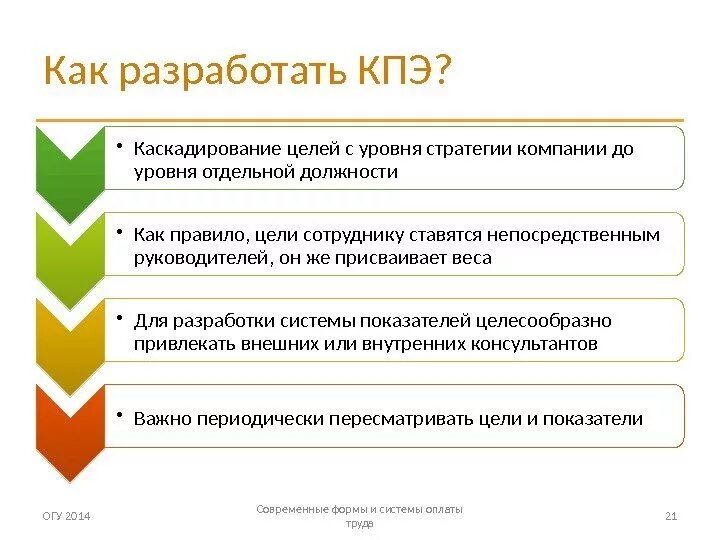 Как разработать КПЭ?

• Каскадирование целей с уровня стратегии компании до уровня отдельной должности

• Как правило, цели сотруднику ставятся непосредственным руководителей, он же присваивает веса

• Для разработки системы показателей целесообразно привлекать внешних или внутренних консультантов

• Важно периодически пересматривать цели и показатели

ОГУ 2014

Современные формы и системы оплаты труда

21